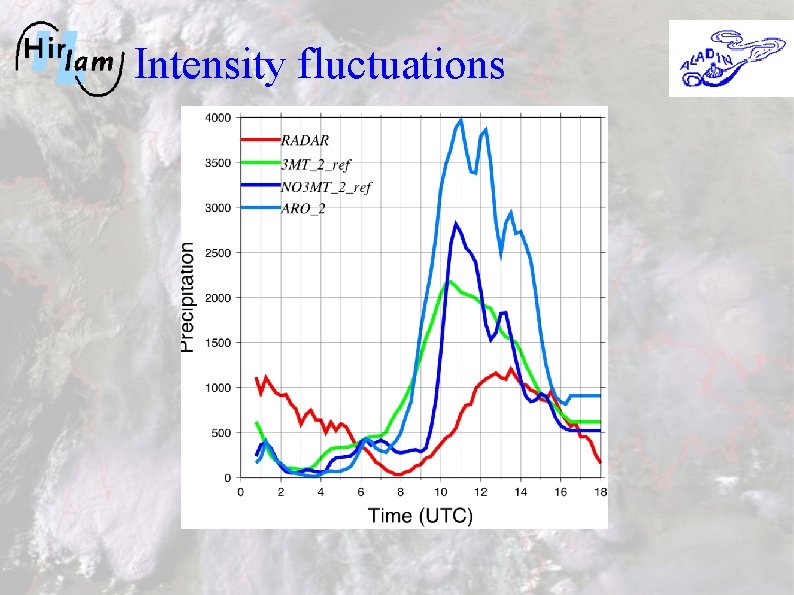 Hirlam Intensity fluctuations

ALADIN

RADAR
3MT_2_ref
NO3MT_2_ref
ARO_2

Precipitation

4000
3500
3000
2500
2000
1500
1000
500
0

0 2 4 6 8 10 12 14 16 18

Time (UTC)